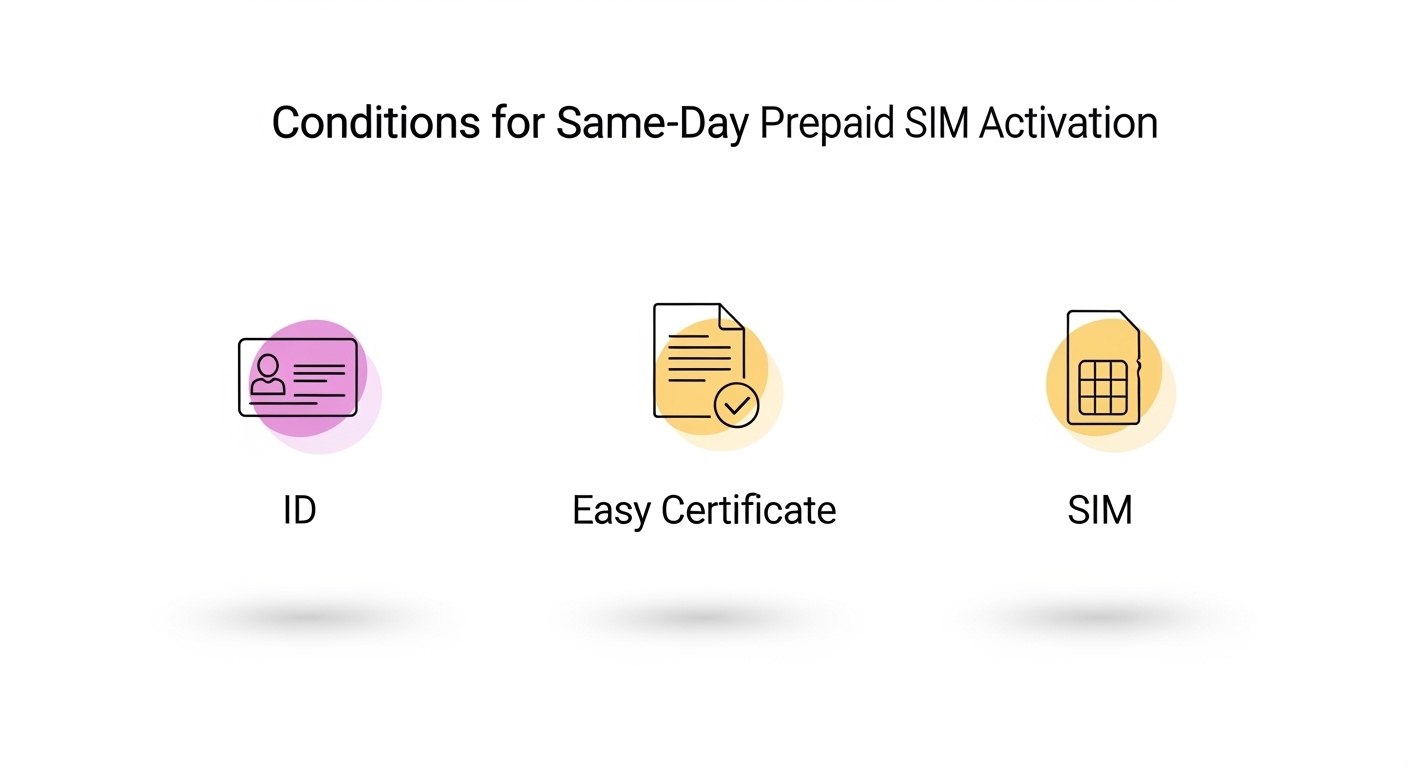 Conditions for Same-Day Prepaid SIM Activation

ID

Easy Certificate

SIM